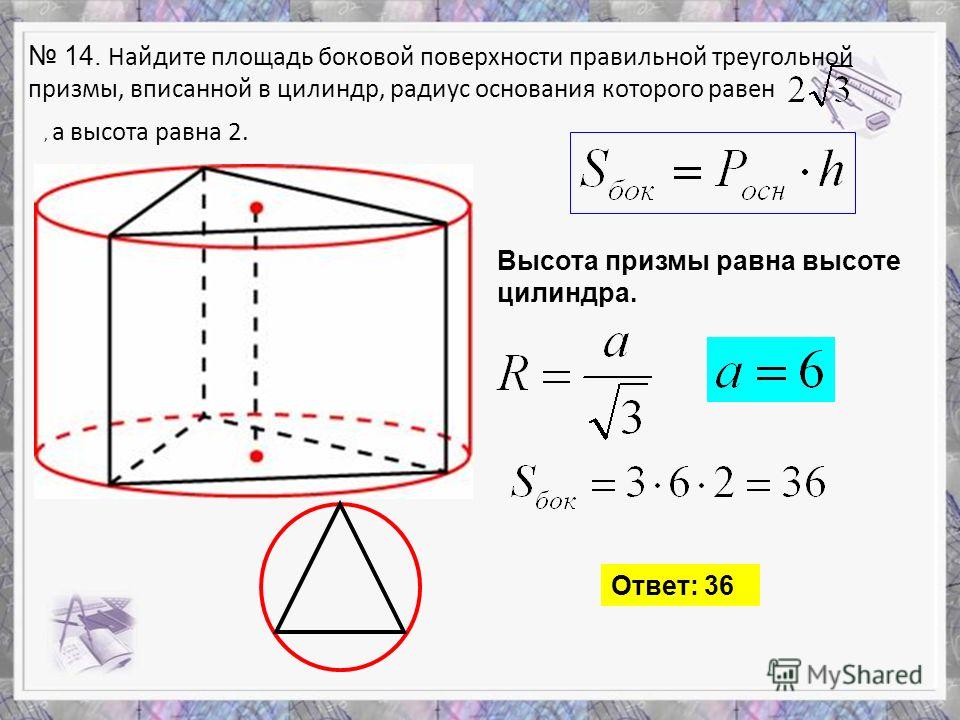 № 14. Найдите площадь боковой поверхности правильной треугольной призмы, вписанной в цилиндр, радиус основания которого равен $2\sqrt{3}$ , а высота равна 2.

$S_{бок} = P_{осн} \cdot h$

Высота призмы равна высоте цилиндра.

$R = \frac{a}{\sqrt{3}}$

$a = 6$

$S_{бок} = 3 \cdot 6 \cdot 2 = 36$

Ответ: 36

MyShared